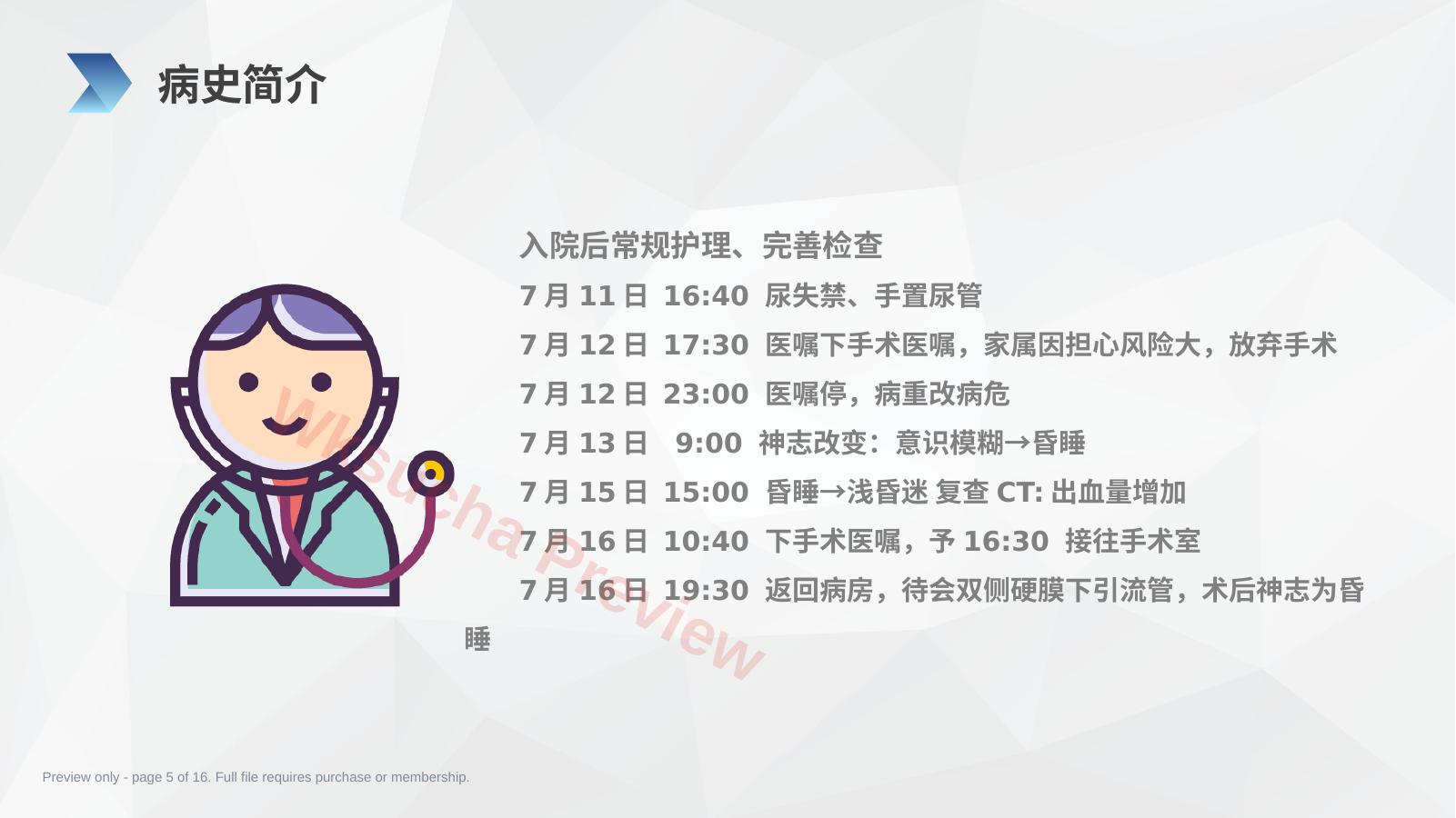 病史简介

入院后常规护理、完善检查
7 月 11 日 16:40 尿失禁、手置尿管
7 月 12 日 17:30 医嘱下手术医嘱，家属因担心风险大，放弃手术
7 月 12 日 23:00 医嘱停，病重改病危
7 月 13 日 9:00 神志改变：意识模糊→昏睡
7 月 15 日 15:00 昏睡→浅昏迷 复查 CT: 出血量增加
7 月 16 日 10:40 下手术医嘱，予 16:30 接往手术室
7 月 16 日 19:30 返回病房，待会双侧硬膜下引流管，术后神志为昏睡

Wusucha Preview

Preview only - page 5 of 16. Full file requires purchase or membership.